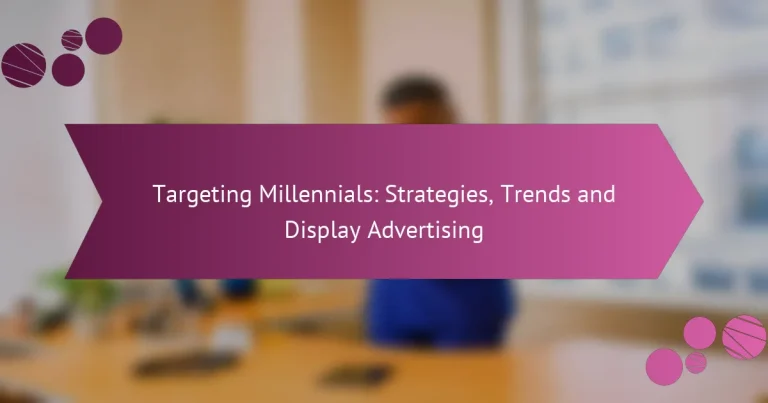 Targeting Millennials: Strategies, Trends and Display Advertising